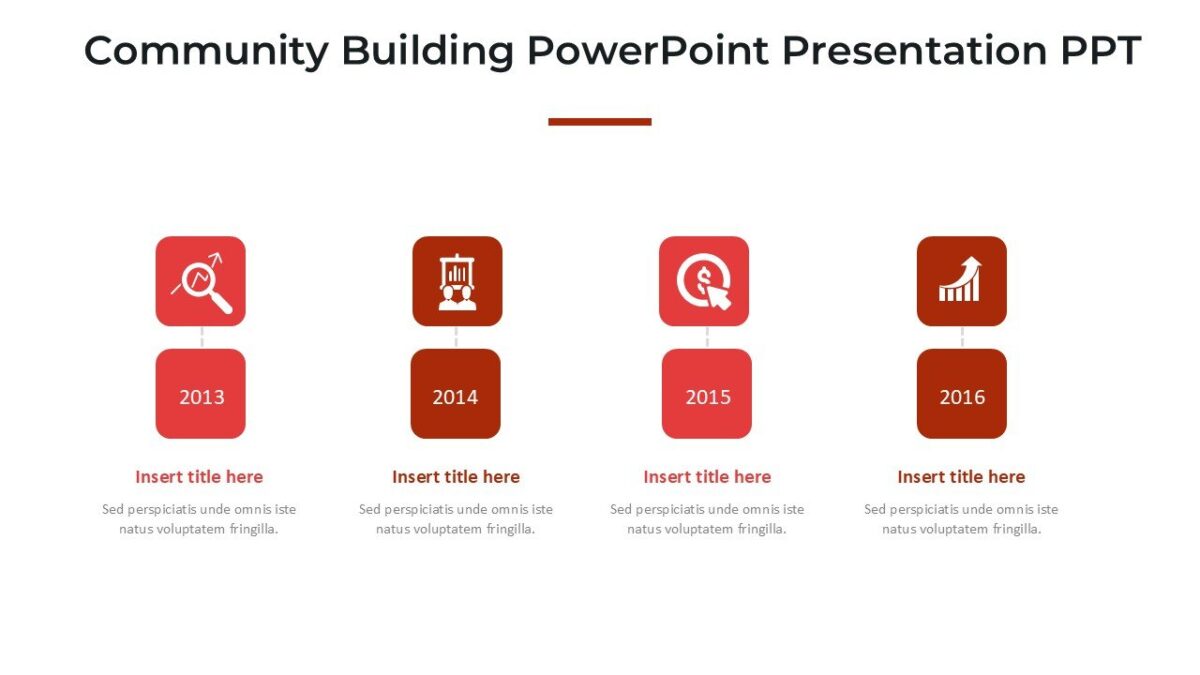 Community Building PowerPoint Presentation PPT

2013

Insert title here

Sed perspiciatis unde omnis iste natus voluptatem fringilla.

2014

Insert title here

Sed perspiciatis unde omnis iste natus voluptatem fringilla.

2015

Insert title here

Sed perspiciatis unde omnis iste natus voluptatem fringilla.

2016

Insert title here

Sed perspiciatis unde omnis iste natus voluptatem fringilla.